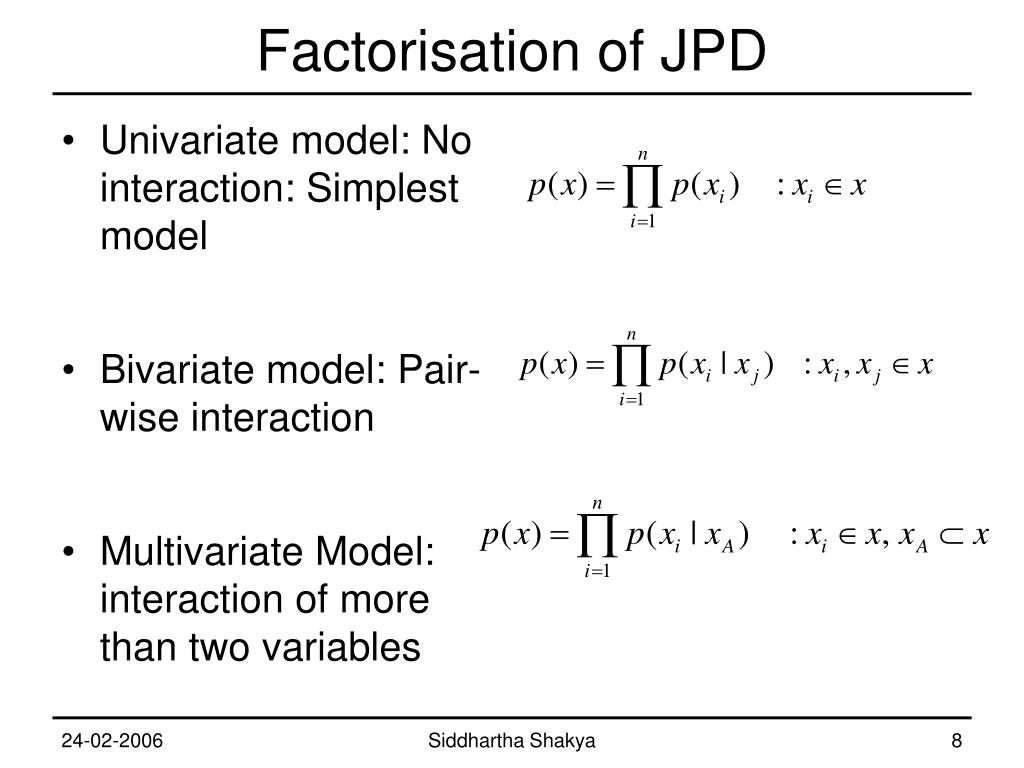 Factorisation of JPD

• Univariate model: No interaction: Simplest model

$p(x) = \prod_{i=1}^{n} p(x_i) \quad : x_i \in x$

• Bivariate model: Pair-wise interaction

$p(x) = \prod_{i=1}^{n} p(x_i \mid x_j) \quad : x_i, x_j \in x$

• Multivariate Model: interaction of more than two variables

$p(x) = \prod_{i=1}^{n} p(x_i \mid x_A) \quad : x_i \in x, x_A \subset x$

24-02-2006

Siddhartha Shakya

8